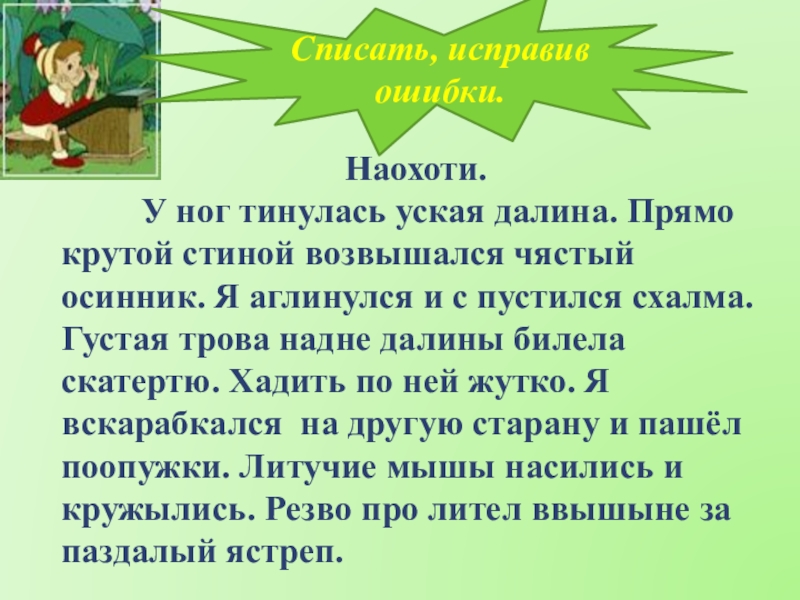 Списать, исправив ошибки.

Наохоти.

У ног тинулась уская далина. Прямо крутой стиной возвышался чястый осинник. Я аглинулся и с пустился схалма. Густая трова надне далины билела скатертю. Хадить по ней жутко. Я вскарабкался на другую старану и пашёл поопужки. Литучие мышы насились и кружылись. Резво про лител ввышыне за паздалый ястреп.